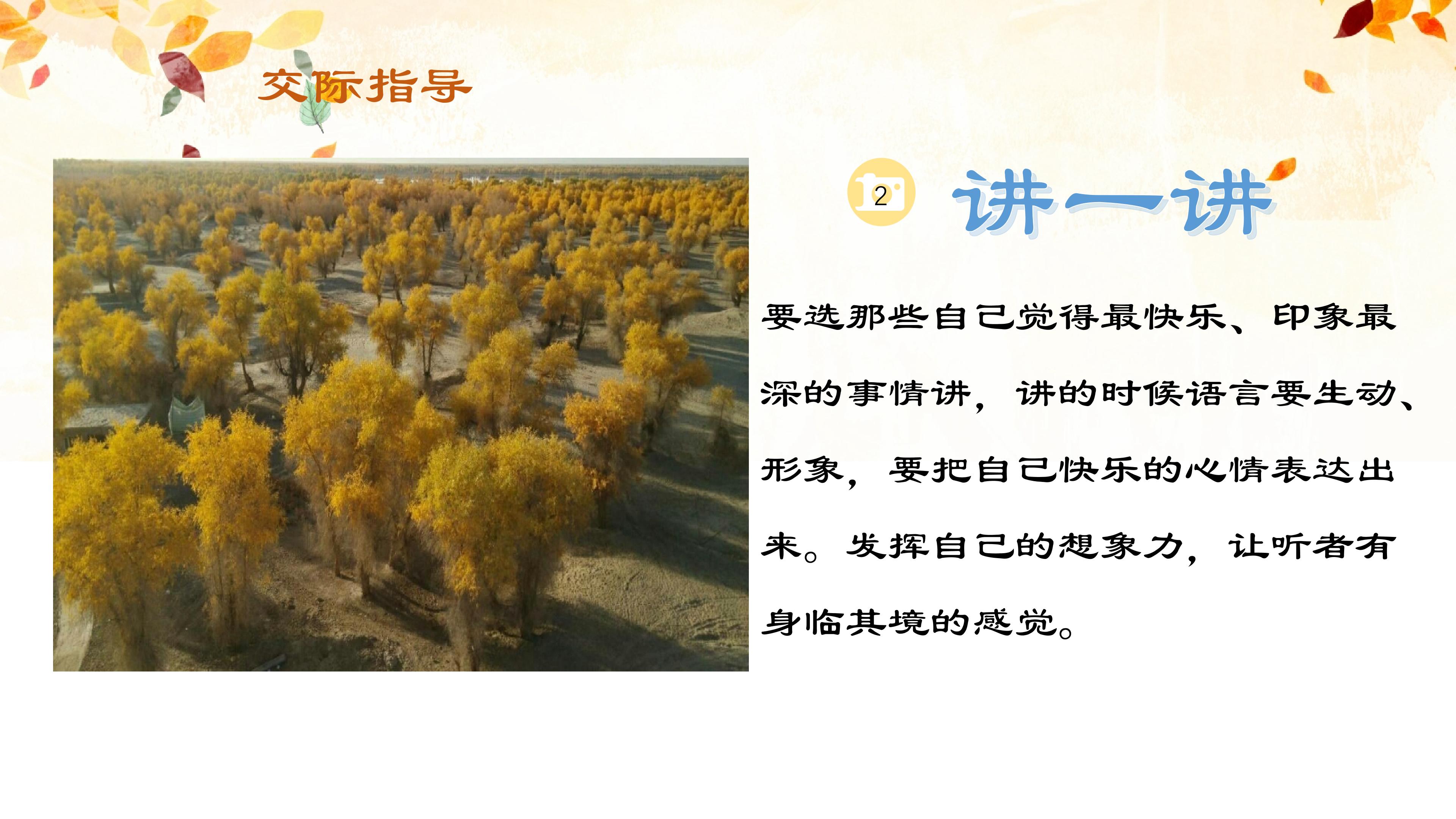 交际指导

2 讲一讲

要选那些自己觉得最快乐、印象最深的事情讲，讲的时候语言要生动、形象，要把自己快乐的心情表达出来。发挥自己的想象力，让听者有身临其境的感觉。